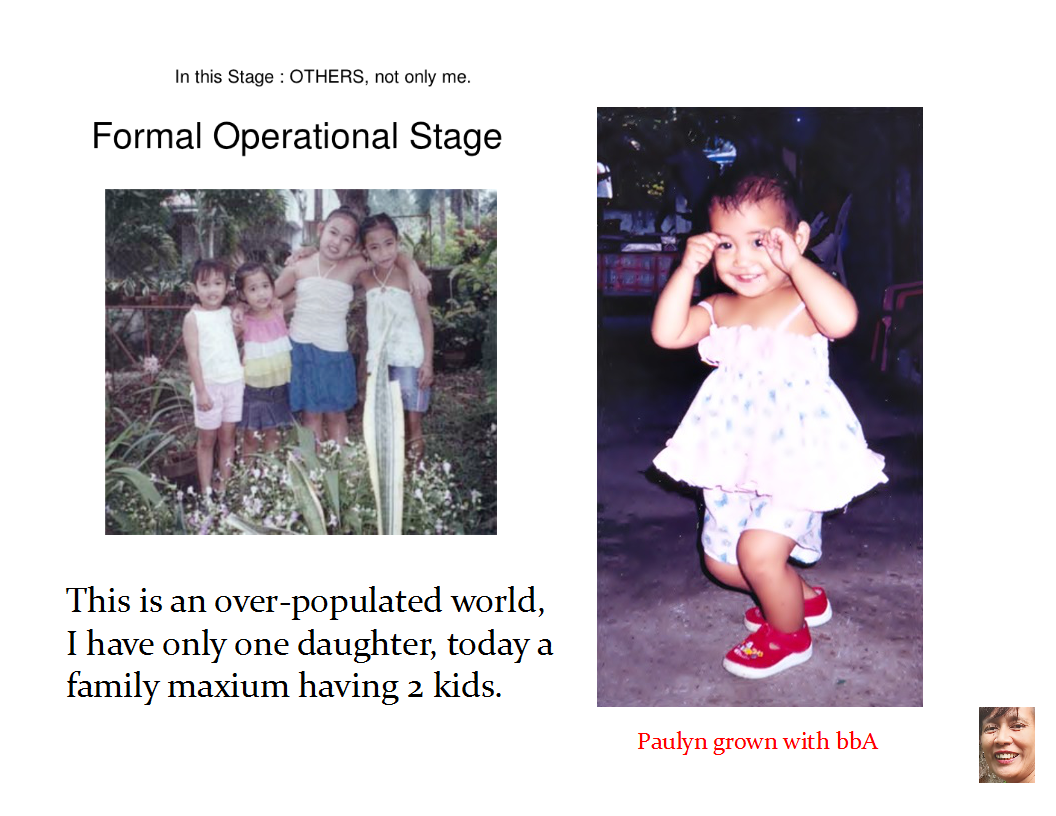 In this Stage : OTHERS, not only me.

Formal Operational Stage

This is an over-populated world, I have only one daughter, today a family maxium having 2 kids.

Paulyn grown with bbA